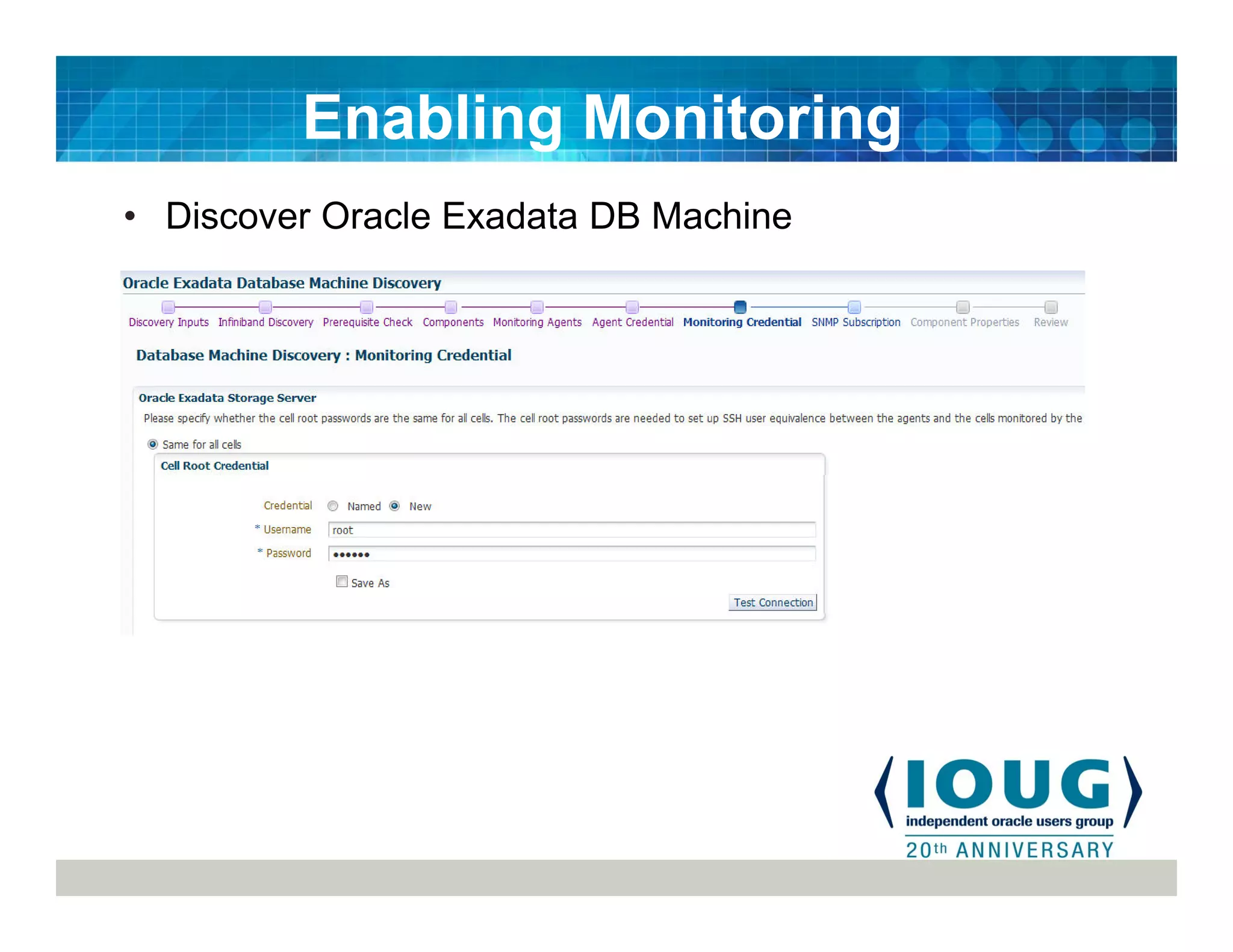 Enabling Monitoring

• Discover Oracle Exadata DB Machine

Oracle Exadata Database Machine Discovery

Discovery Inputs Infiniband Discovery Prerequisite Check Components Monitoring Agents Agent Credential Monitoring Credential SNMP Subscription Component Properties Review

Database Machine Discovery : Monitoring Credential

Oracle Exadata Storage Server

Please specify whether the cell root passwords are the same for all cells. The cell root passwords are needed to set up SSH user equivalence between the agents and the cells monitored by the

Same for all cells

Cell Root Credential

Credential Named New

* Username root

* Password ••••••

Save As

Test Connection

IOUG
independent oracle users group
20th ANNIVERSARY